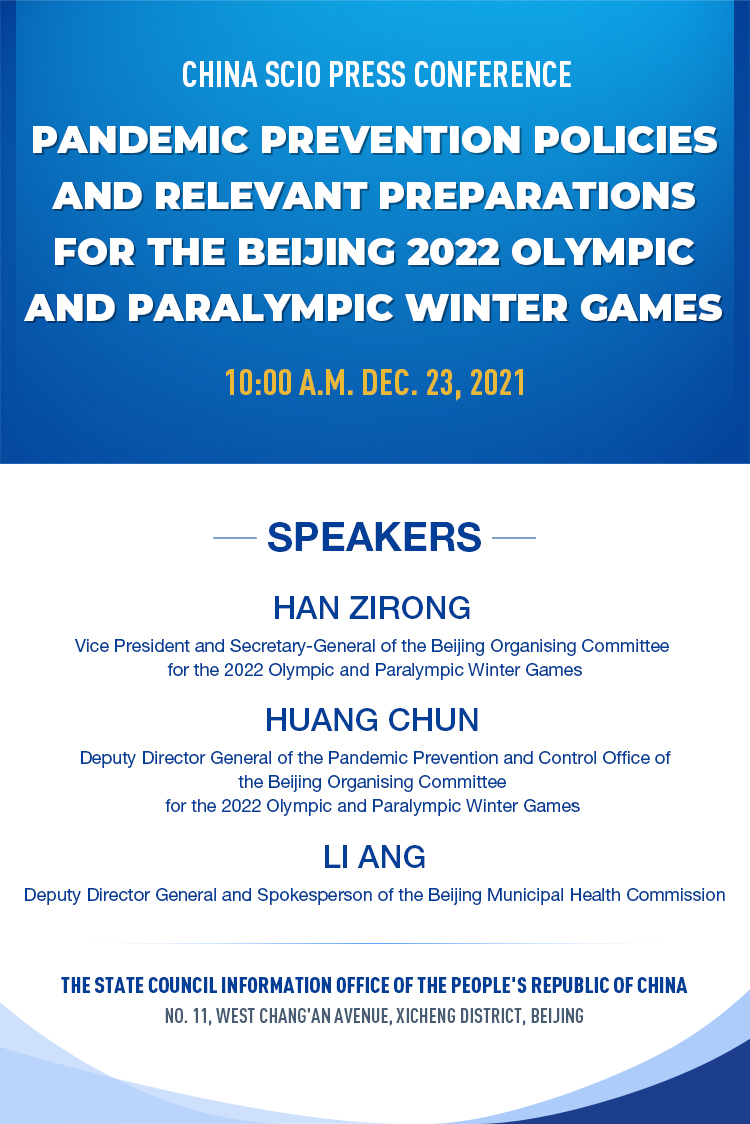 CHINA SCIO PRESS CONFERENCE

PANDEMIC PREVENTION POLICIES AND RELEVANT PREPARATIONS FOR THE BEIJING 2022 OLYMPIC AND PARALYMPIC WINTER GAMES

10:00 A.M. DEC. 23, 2021

SPEAKERS

HAN ZIRONG

Vice President and Secretary-General of the Beijing Organising Committee for the 2022 Olympic and Paralympic Winter Games

HUANG CHUN

Deputy Director General of the Pandemic Prevention and Control Office of the Beijing Organising Committee for the 2022 Olympic and Paralympic Winter Games

LI ANG

Deputy Director General and Spokesperson of the Beijing Municipal Health Commission

THE STATE COUNCIL INFORMATION OFFICE OF THE PEOPLE'S REPUBLIC OF CHINA

NO. 11, WEST CHANG'AN AVENUE, XICHENG DISTRICT, BEIJING